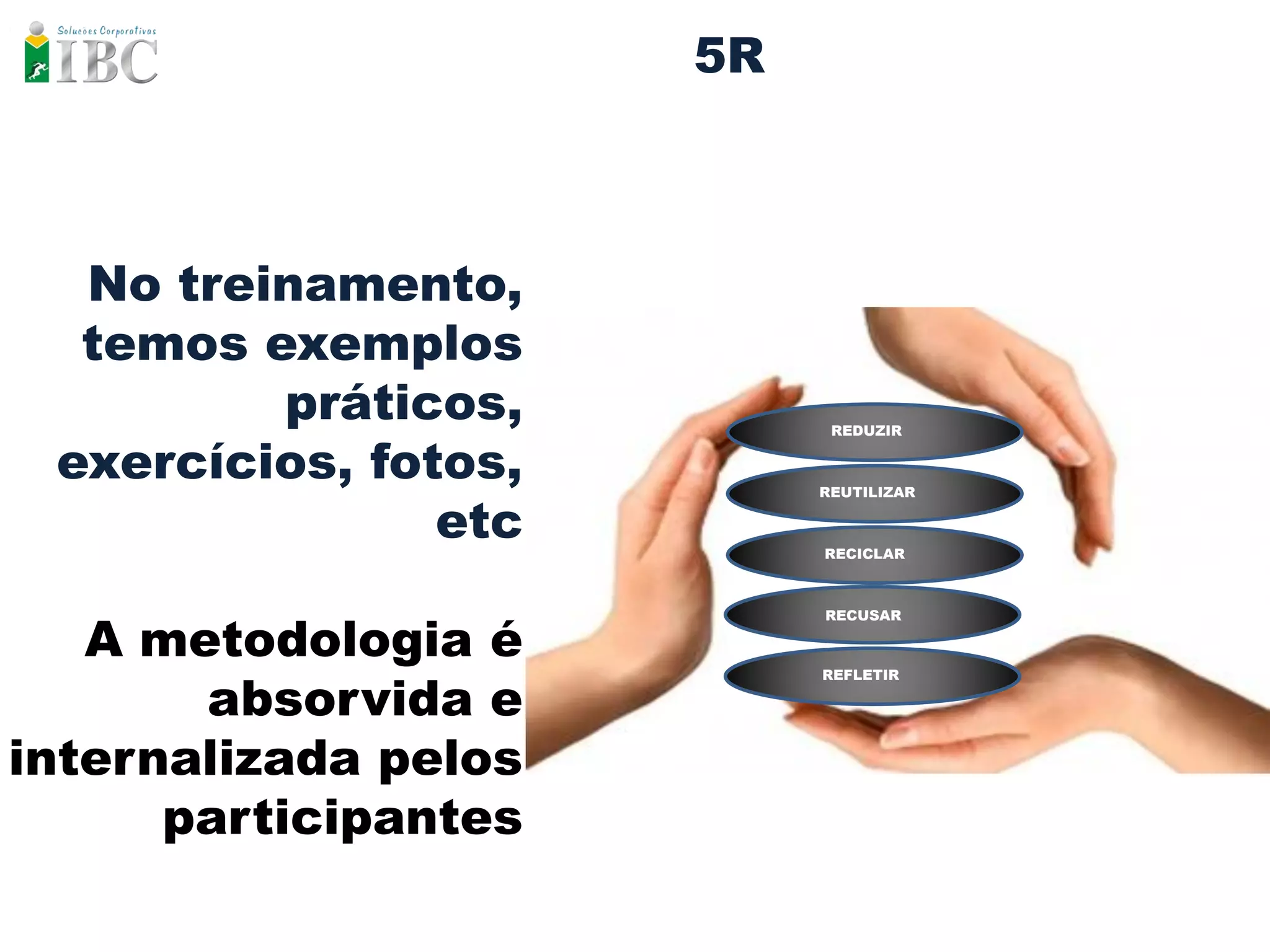 Solucoes Corporativas
IBC

5R

No treinamento, temos exemplos práticos, exercícios, fotos, etc

A metodologia é absorvida e internalizada pelos participantes

REDUZIR
REUTILIZAR
RECICLAR
RECUSAR
REFLETIR